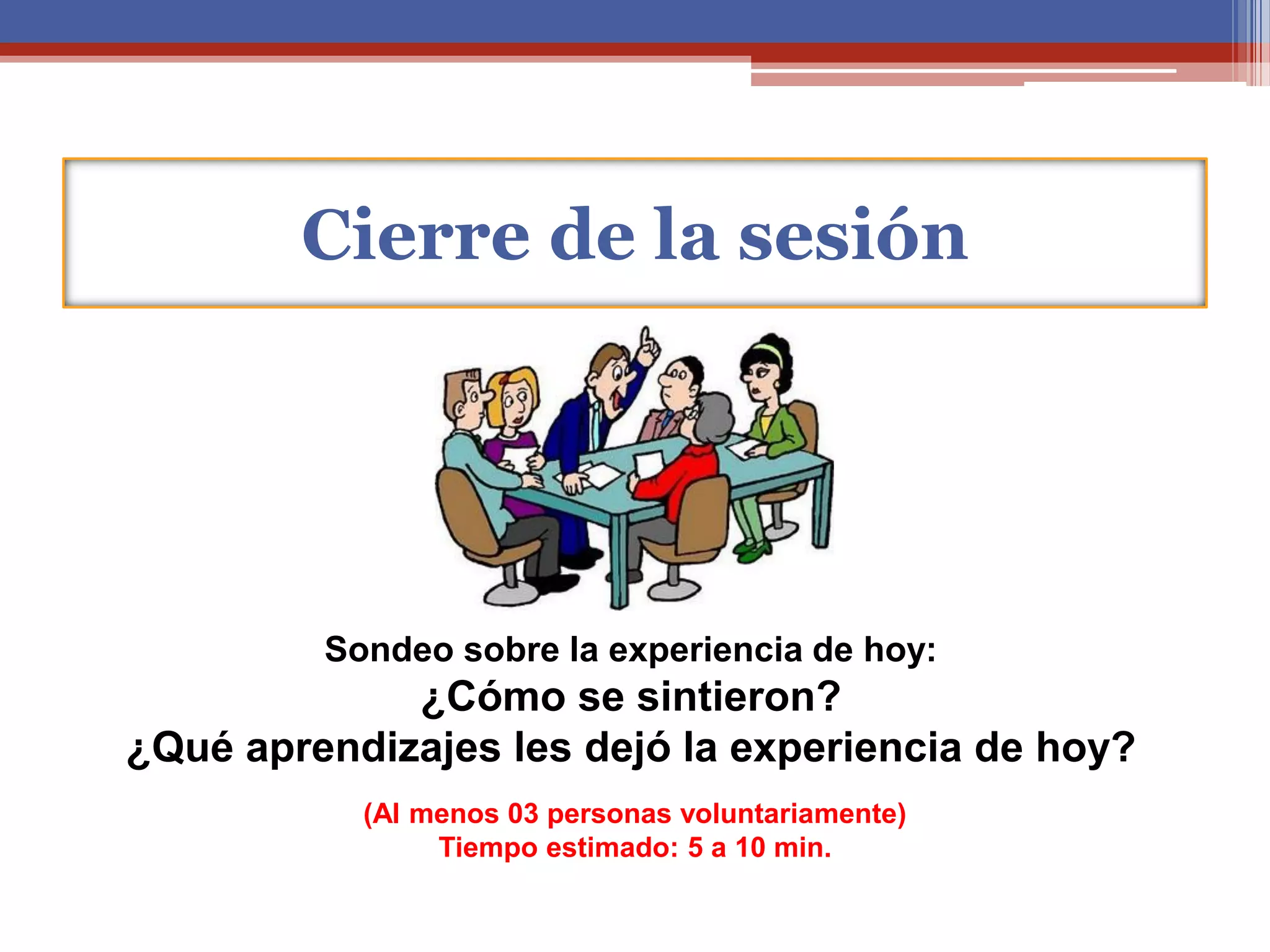 Cierre de la sesión

Sondeo sobre la experiencia de hoy:
¿Cómo se sintieron?
¿Qué aprendizajes les dejó la experiencia de hoy?

(Al menos 03 personas voluntariamente)
Tiempo estimado: 5 a 10 min.